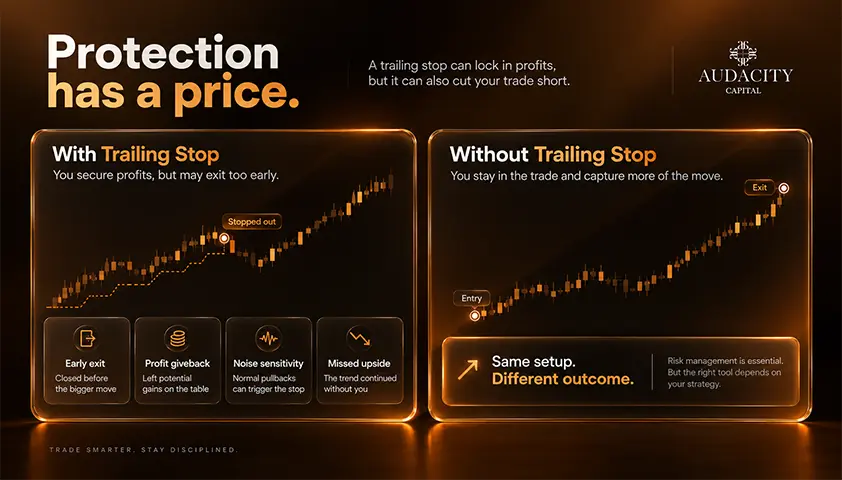 Protection has a price.

A trailing stop can lock in profits, but it can also cut your trade short.

AUDACITY
CAPITAL

With Trailing Stop
You secure profits, but may exit too early.

Stopped out

Early exit
Closed before the bigger move

Profit giveback
Left potential gains on the table

Noise sensitivity
Normal pullbacks can trigger the stop

Missed upside
The trend continued without you

Without Trailing Stop
You stay in the trade and capture more of the move.

Exit

Entry

Same setup.
Different outcome.

Risk management is essential. But the right tool depends on your strategy.

TRADE SMARTER. STAY DISCIPLINED.